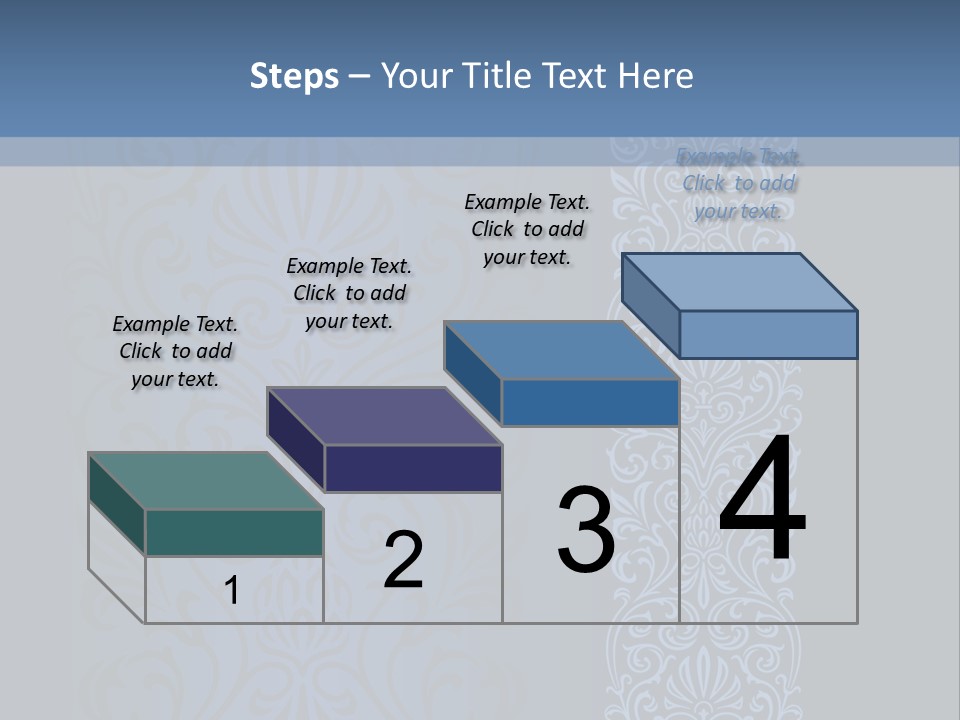 Steps – Your Title Text Here

Example Text. Click to add your text.

Example Text. Click to add your text.

Example Text. Click to add your text.

Example Text. Click to add your text.

1

2

3

4